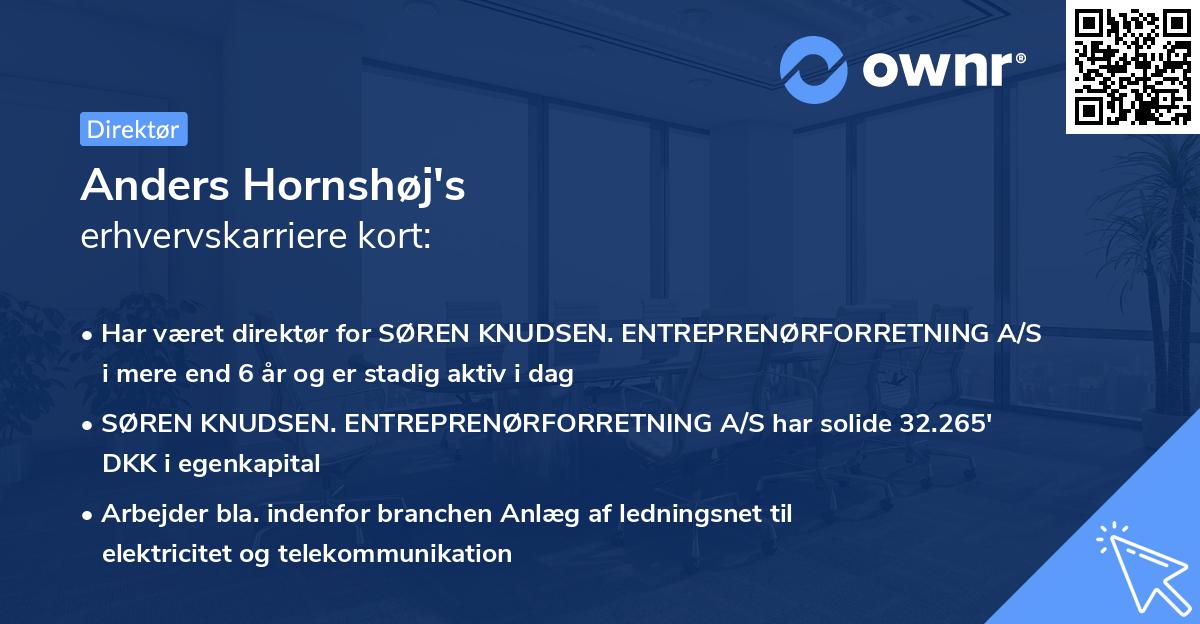 ownr®

Direktør

Anders Hornshøj's
erhvervskarriere kort:

• Har været direktør for SØREN KNUDSEN. ENTREPRENØRFORRETNING A/S i mere end 6 år og er stadig aktiv i dag

• SØREN KNUDSEN. ENTREPRENØRFORRETNING A/S har solide 32.265' DKK i egenkapital

• Arbejder bla. indenfor branchen Anlæg af ledningsnet til elektricitet og telekommunikation